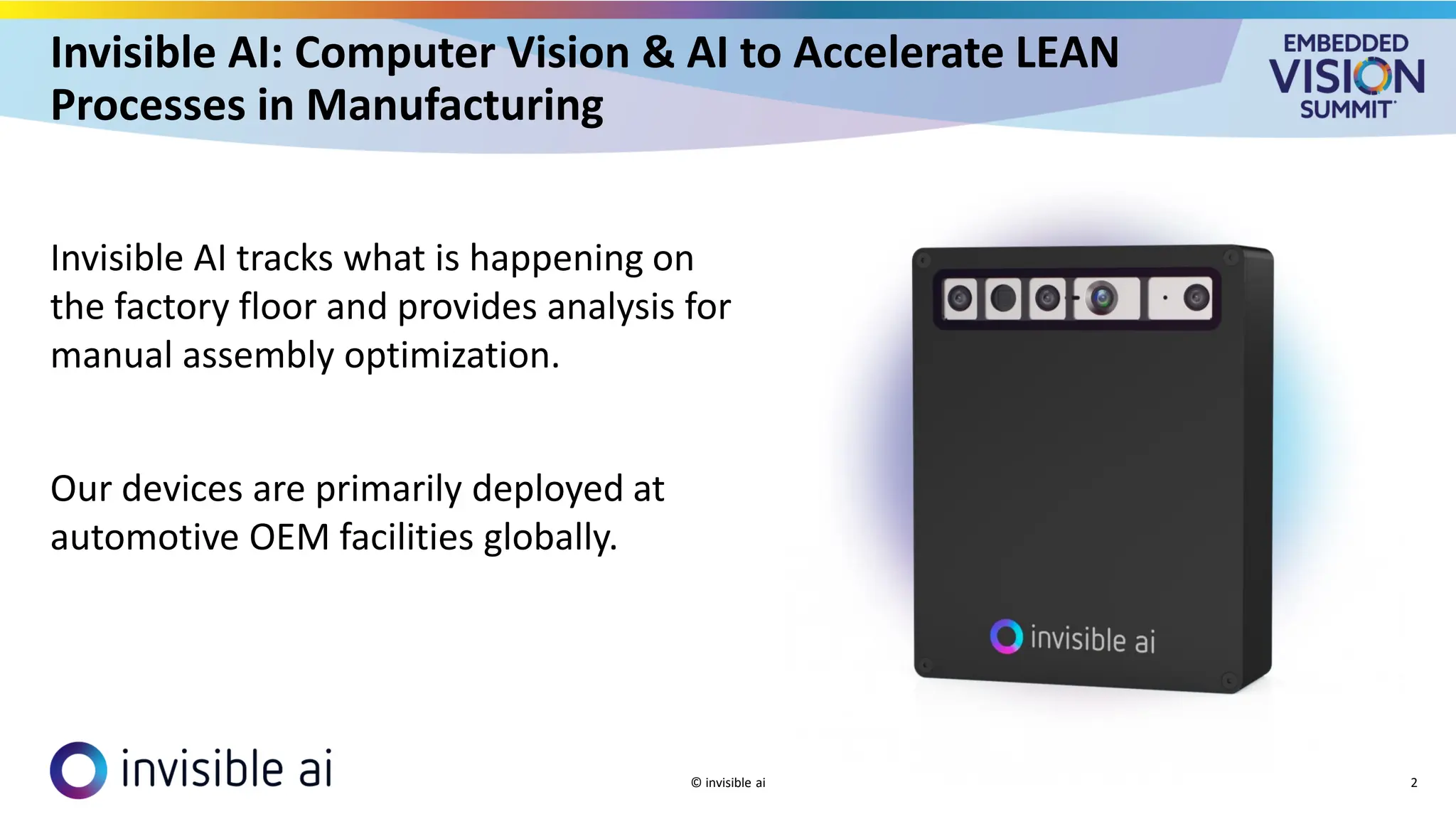 Invisible AI: Computer Vision & AI to Accelerate LEAN Processes in Manufacturing

EMBEDDED VISION SUMMIT

Invisible AI tracks what is happening on the factory floor and provides analysis for manual assembly optimization.

Our devices are primarily deployed at automotive OEM facilities globally.

invisible ai

invisible ai

© invisible ai

2